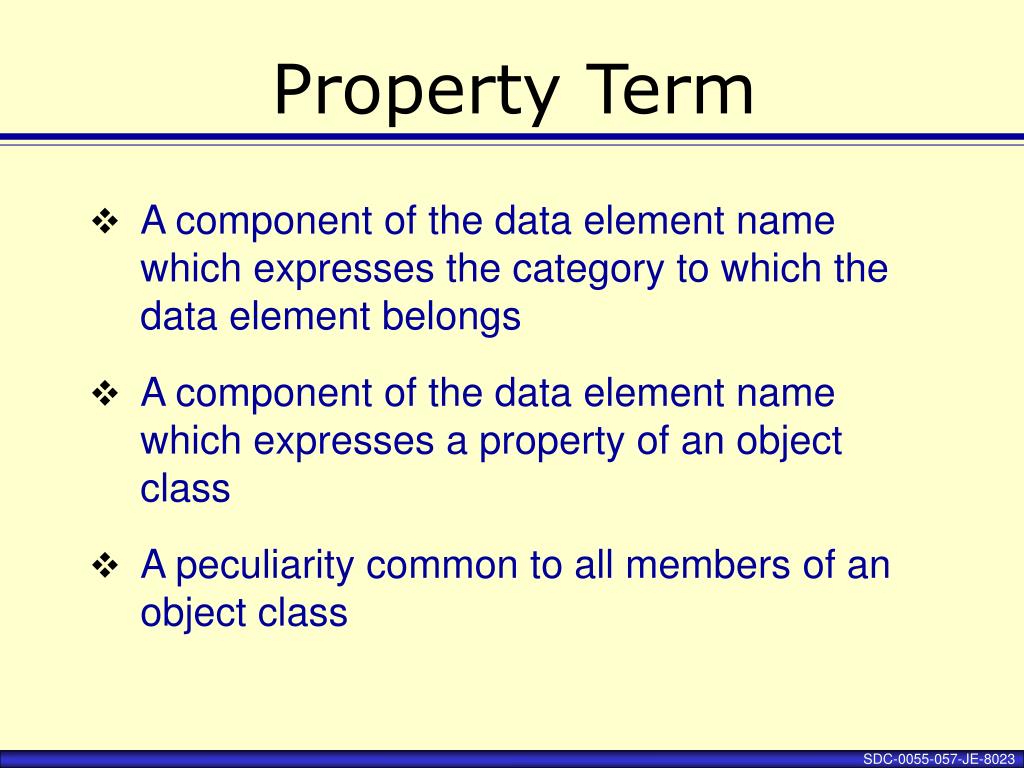 Property Term

❖ A component of the data element name which expresses the category to which the data element belongs

❖ A component of the data element name which expresses a property of an object class

❖ A peculiarity common to all members of an object class

SDC-0055-057-JE-8023